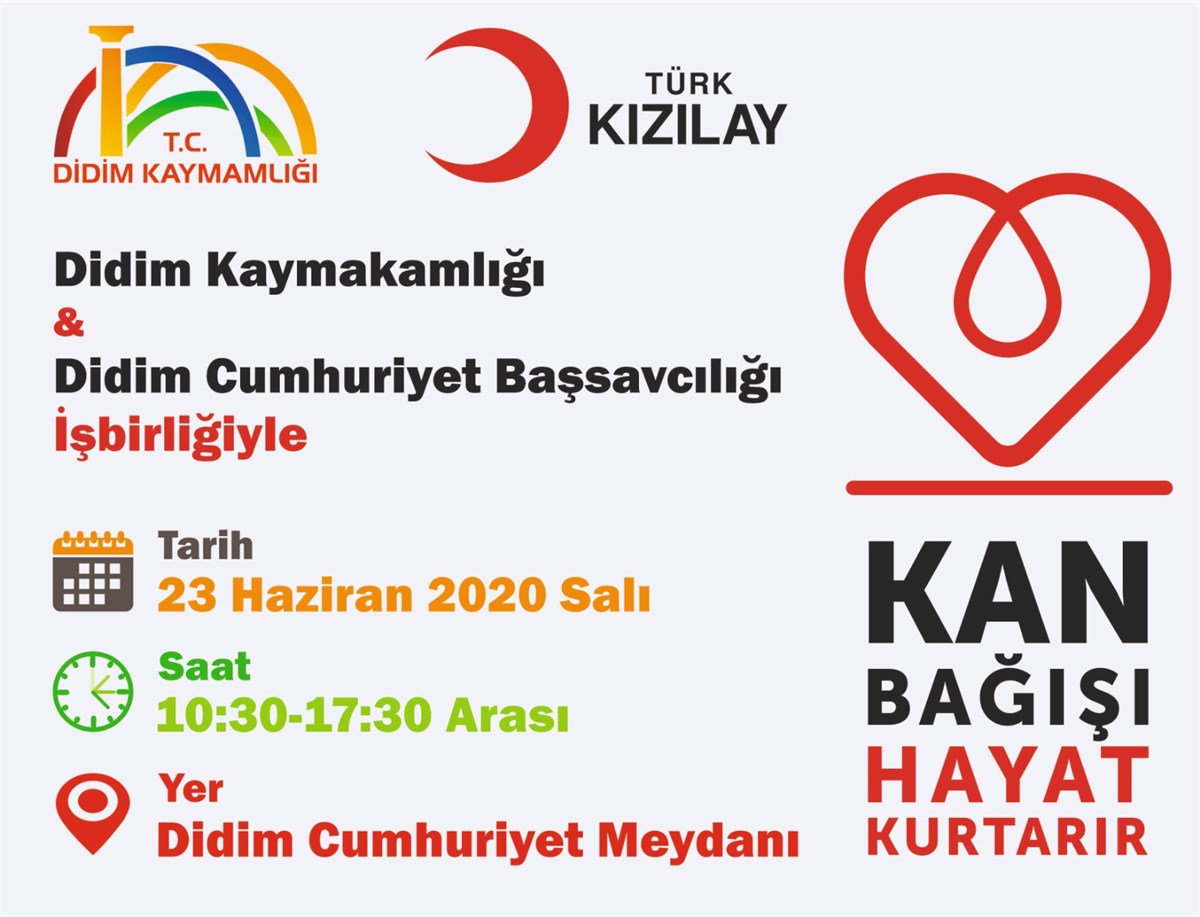 T.C.
DİDİM KAYMAMLIĞI

TÜRK
KIZILAY

Didim Kaymakamlığı
&
Didim Cumhuriyet Başsavcılığı
İşbirliğiyle

Tarih
23 Haziran 2020 Salı

Saat
10:30-17:30 Arası

Yer
Didim Cumhuriyet Meydanı

KAN
BAĞIŞI
HAYAT
KURTARIR